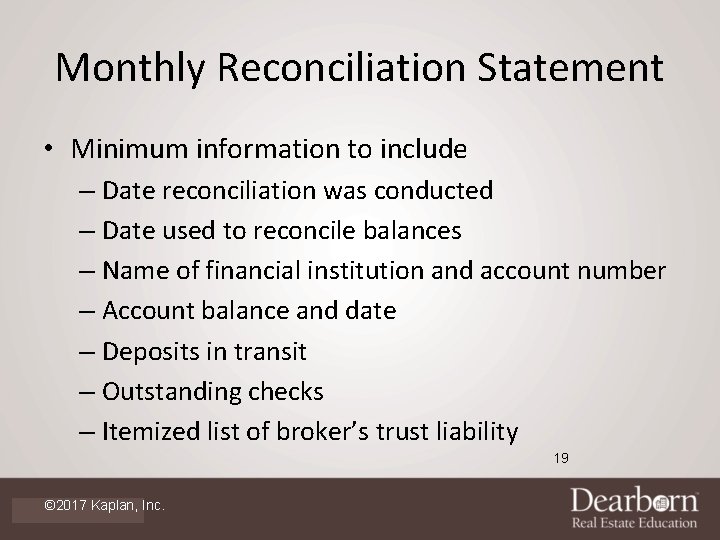 Monthly Reconciliation Statement

• Minimum information to include
 – Date reconciliation was conducted
 – Date used to reconcile balances
 – Name of financial institution and account number
 – Account balance and date
 – Deposits in transit
 – Outstanding checks
 – Itemized list of broker's trust liability

19

©2017 Kaplan, Inc.

Dearborn
Real Estate Education